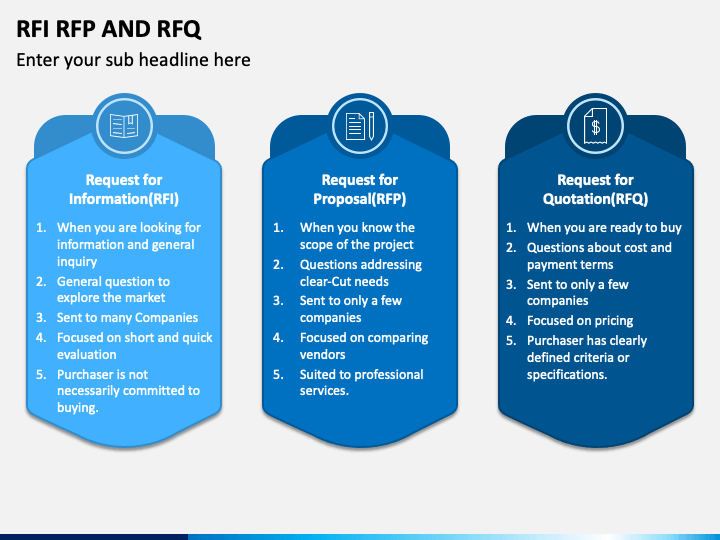 RFI RFP AND RFQ

Enter your sub headline here

Request for Information(RFI)

1. When you are looking for information and general inquiry
2. General question to explore the market
3. Sent to many Companies
4. Focused on short and quick evaluation
5. Purchaser is not necessarily committed to buying.

Request for Proposal(RFP)

1. When you know the scope of the project
2. Questions addressing clear-Cut needs
3. Sent to only a few companies
4. Focused on comparing vendors
5. Suited to professional services.

Request for Quotation(RFQ)

1. When you are ready to buy
2. Questions about cost and payment terms
3. Sent to only a few companies
4. Focused on pricing
5. Purchaser has clearly defined criteria or specifications.